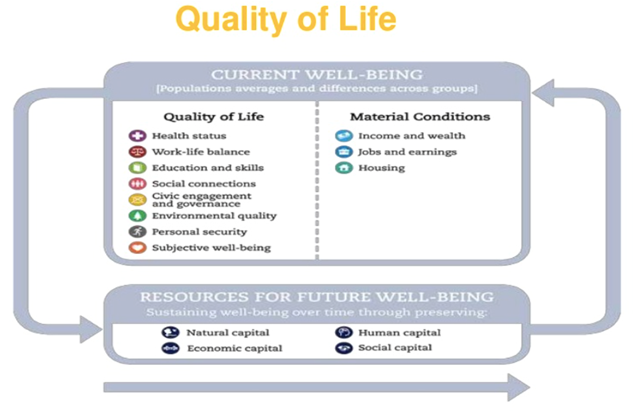 Quality of Life

CURRENT WELL-BEING
[Populations averages and differences across groups]

Quality of Life
Health status
Work-life balance
Education and skills
Social connections
Civic engagement and governance
Environmental quality
Personal security
Subjective well-being

Material Conditions
Income and wealth
Jobs and earnings
Housing

RESOURCES FOR FUTURE WELL-BEING
Sustaining well-being over time through preserving:

Natural capital
Economic capital
Human capital
Social capital